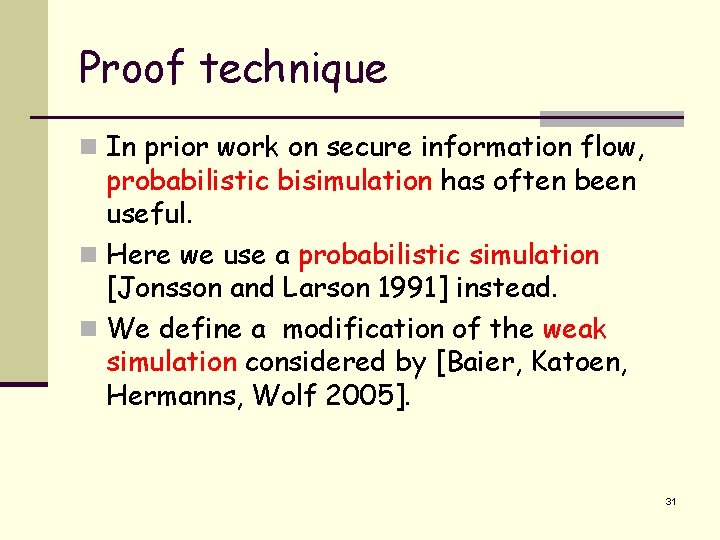 Proof technique

In prior work on secure information flow, probabilistic bisimulation has often been useful.

Here we use a probabilistic simulation [Jonsson and Larson 1991] instead.

We define a modification of the weak simulation considered by [Baier, Katoen, Hermanns, Wolf 2005].

31